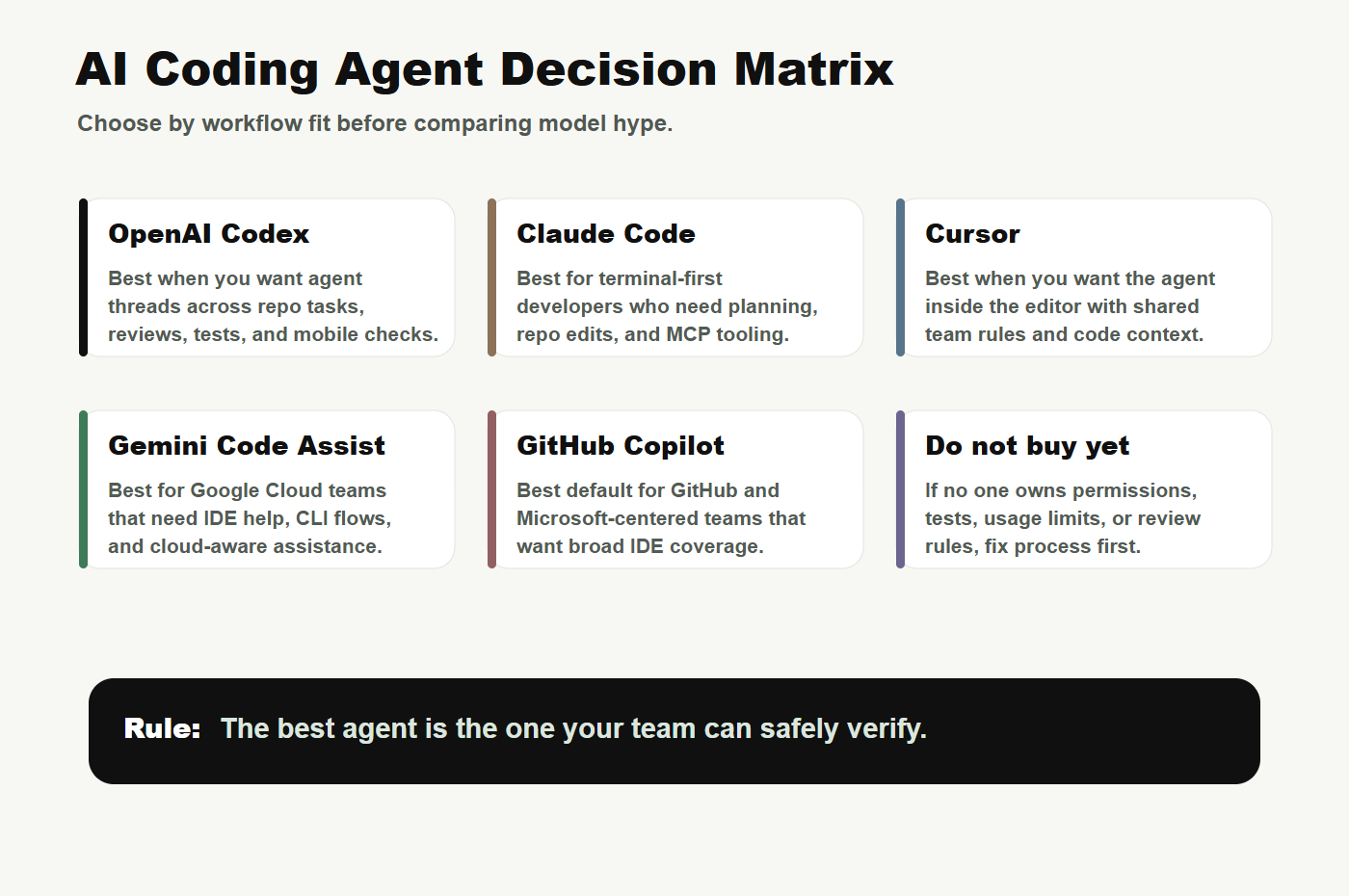 AI Coding Agent Decision Matrix

Choose by workflow fit before comparing model hype.

OpenAI Codex

Best when you want agent threads across repo tasks, reviews, tests, and mobile checks.

Claude Code

Best for terminal-first developers who need planning, repo edits, and MCP tooling.

Cursor

Best when you want the agent inside the editor with shared team rules and code context.

Gemini Code Assist

Best for Google Cloud teams that need IDE help, CLI flows, and cloud-aware assistance.

GitHub Copilot

Best default for GitHub and Microsoft-centered teams that want broad IDE coverage.

Do not buy yet

If no one owns permissions, tests, usage limits, or review rules, fix process first.

Rule: The best agent is the one your team can safely verify.